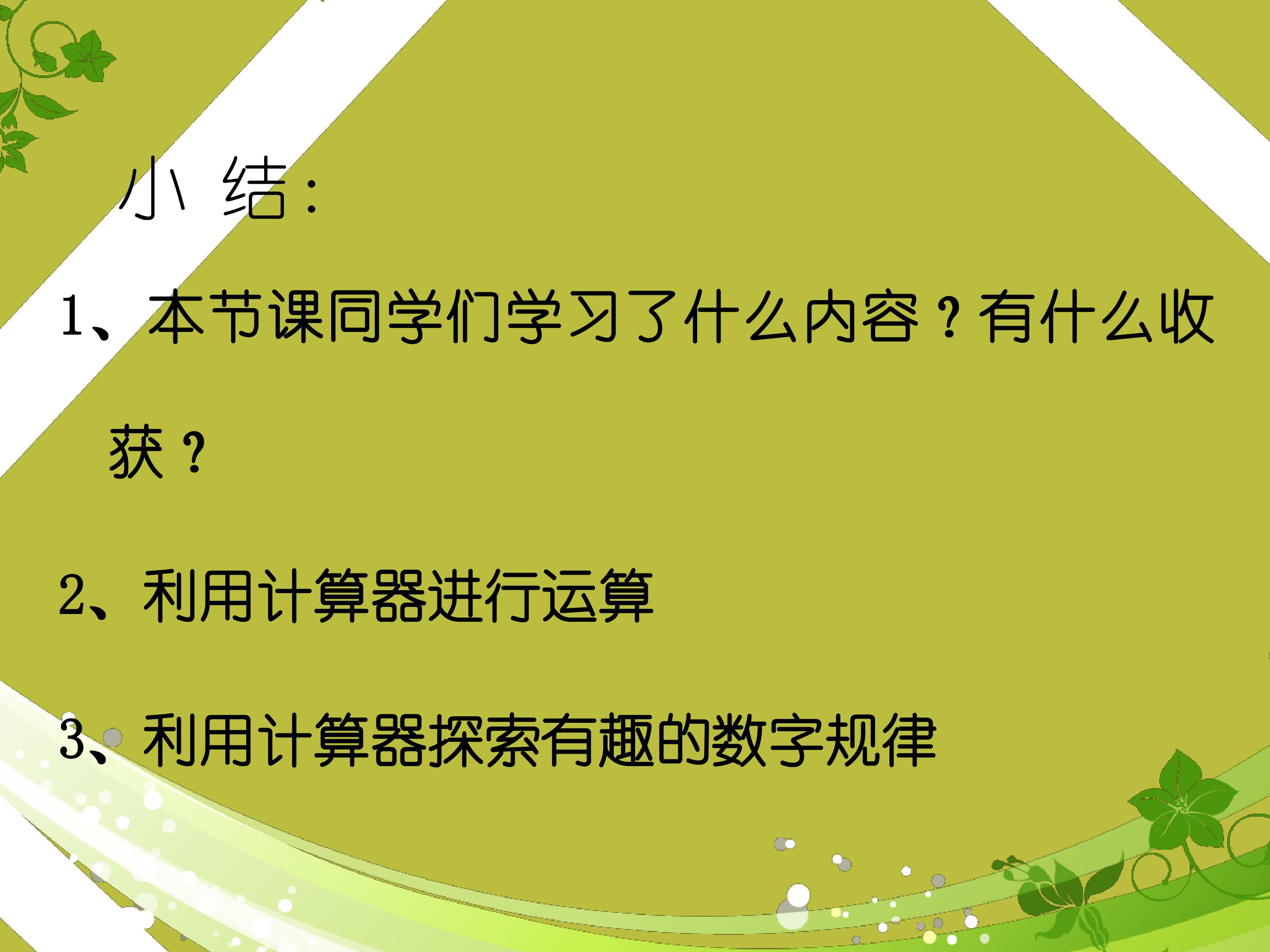 小 结：

1、本节课同学们学习了什么内容？有什么收获？

2、利用计算器进行运算

3、利用计算器探索有趣的数字规律